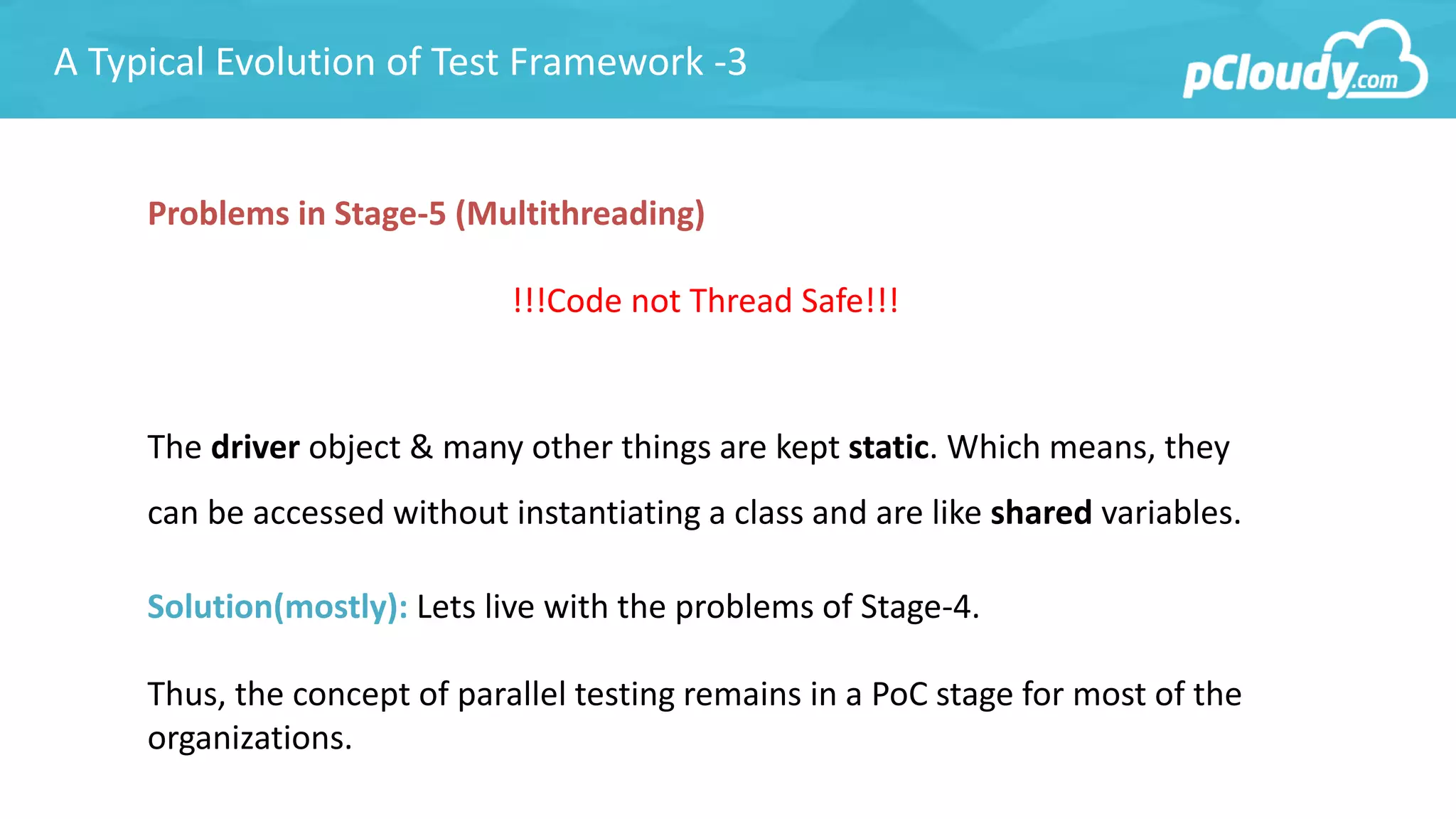 A Typical Evolution of Test Framework -3

pCloudy.com

Problems in Stage-5 (Multithreading)

!!!Code not Thread Safe!!!

The driver object & many other things are kept static. Which means, they can be accessed without instantiating a class and are like shared variables.

Solution(mostly): Lets live with the problems of Stage-4.

Thus, the concept of parallel testing remains in a PoC stage for most of the organizations.